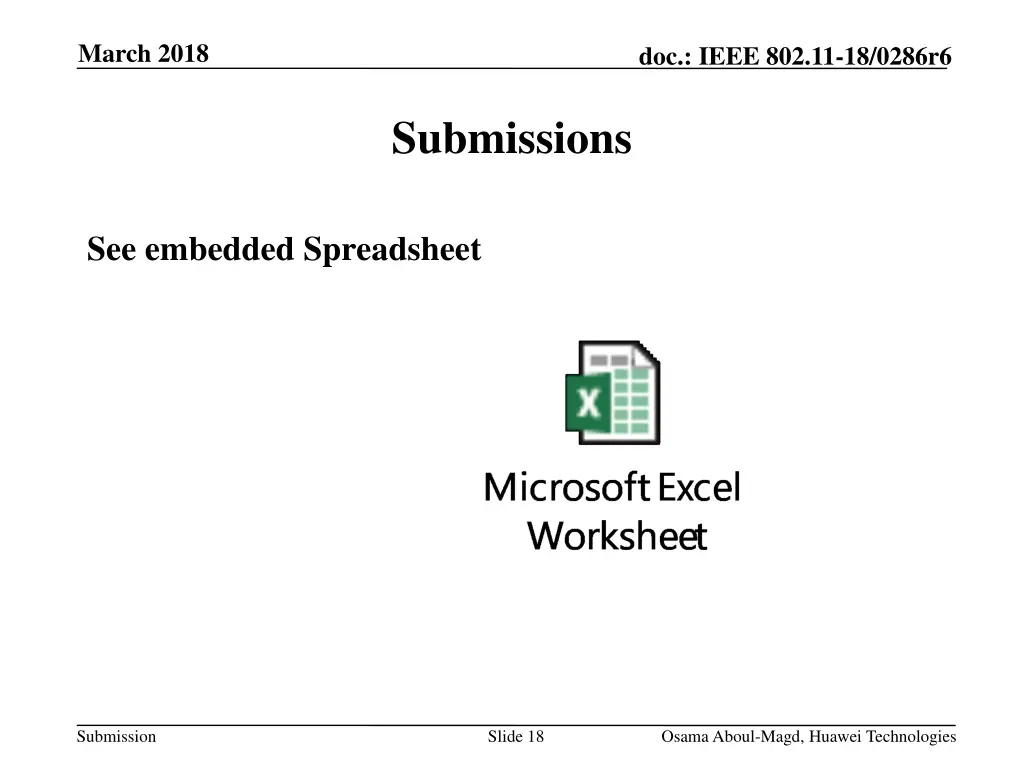 March 2018

doc.: IEEE 802.11-18/0286r6

Submissions

See embedded Spreadsheet

X

Microsoft Excel Worksheet

Submission

Slide 18

Osama Aboul-Magd, Huawei Technologies